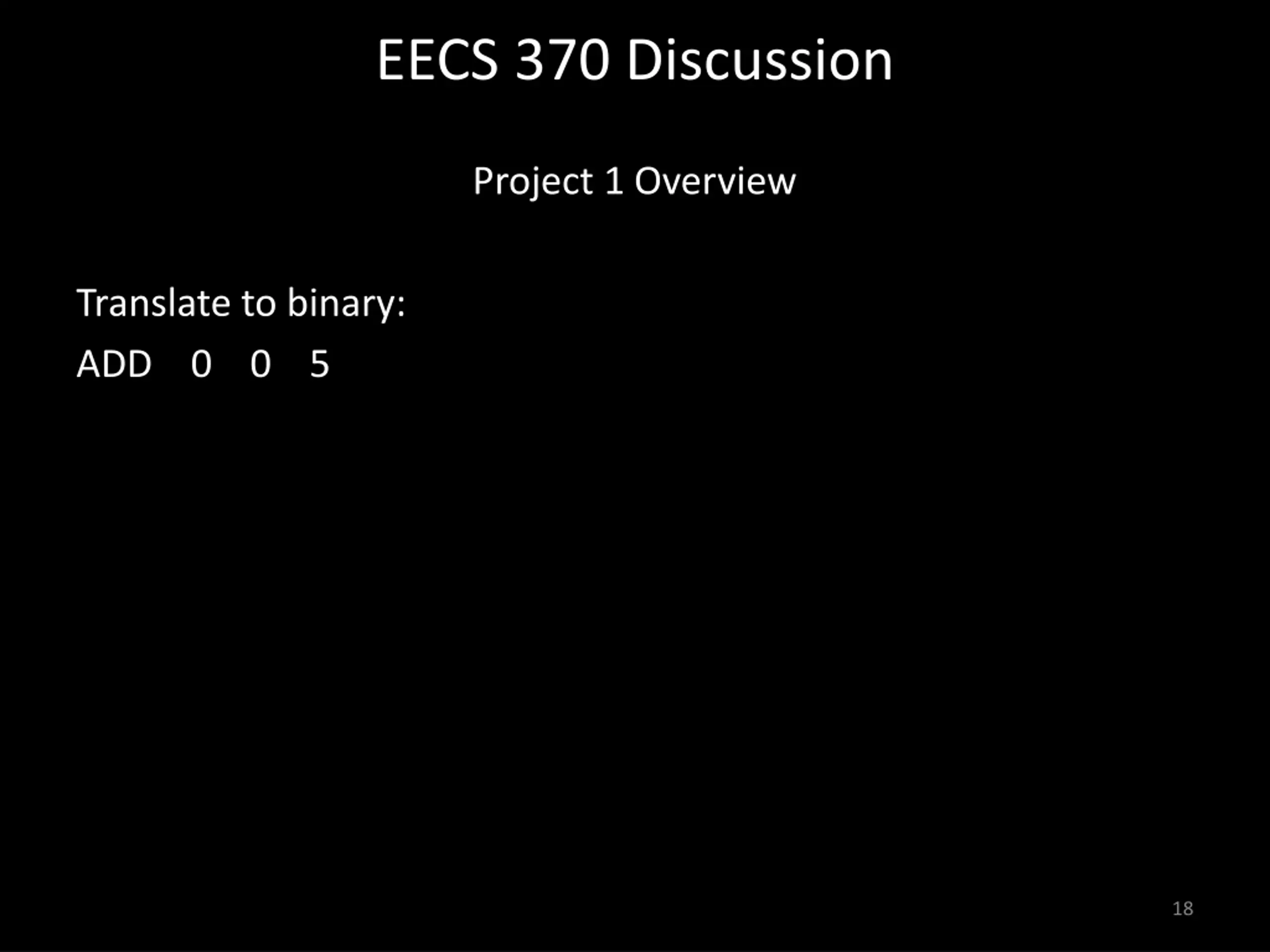 EECS 370 Discussion

Project 1 Overview

Translate to binary:

ADD 0 0 5

18